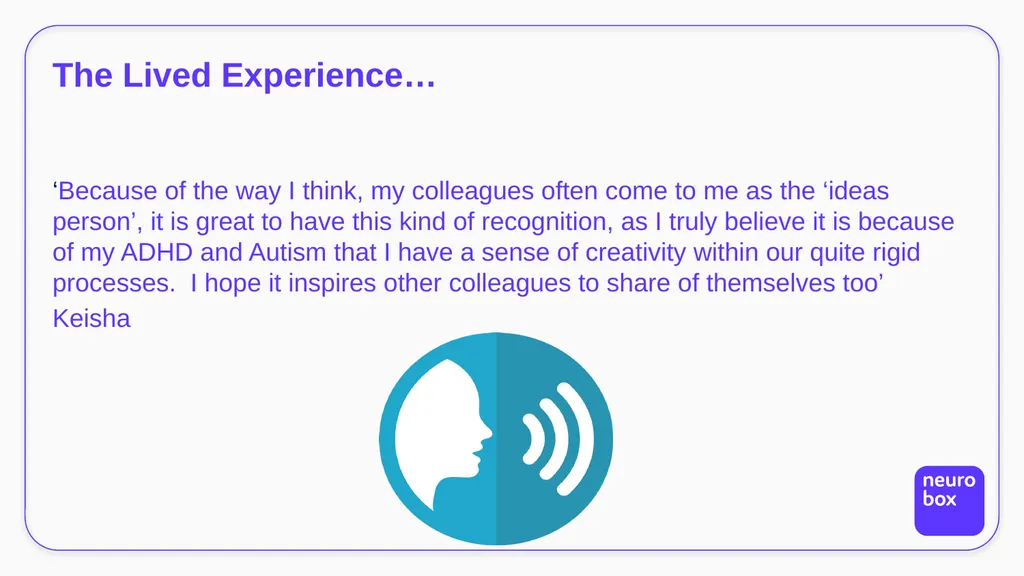 The Lived Experience…

‘Because of the way I think, my colleagues often come to me as the ‘ideas person’, it is great to have this kind of recognition, as I truly believe it is because of my ADHD and Autism that I have a sense of creativity within our quite rigid processes.  I hope it inspires other colleagues to share of themselves too’
Keisha

neuro
box